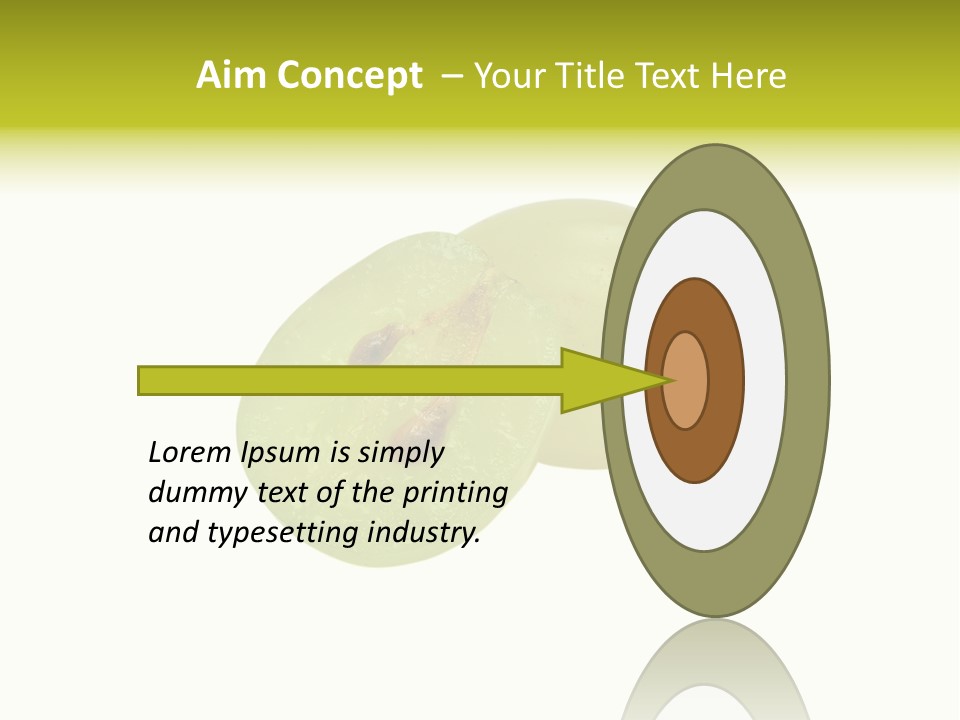 Aim Concept – Your Title Text Here

Lorem Ipsum is simply dummy text of the printing and typesetting industry.